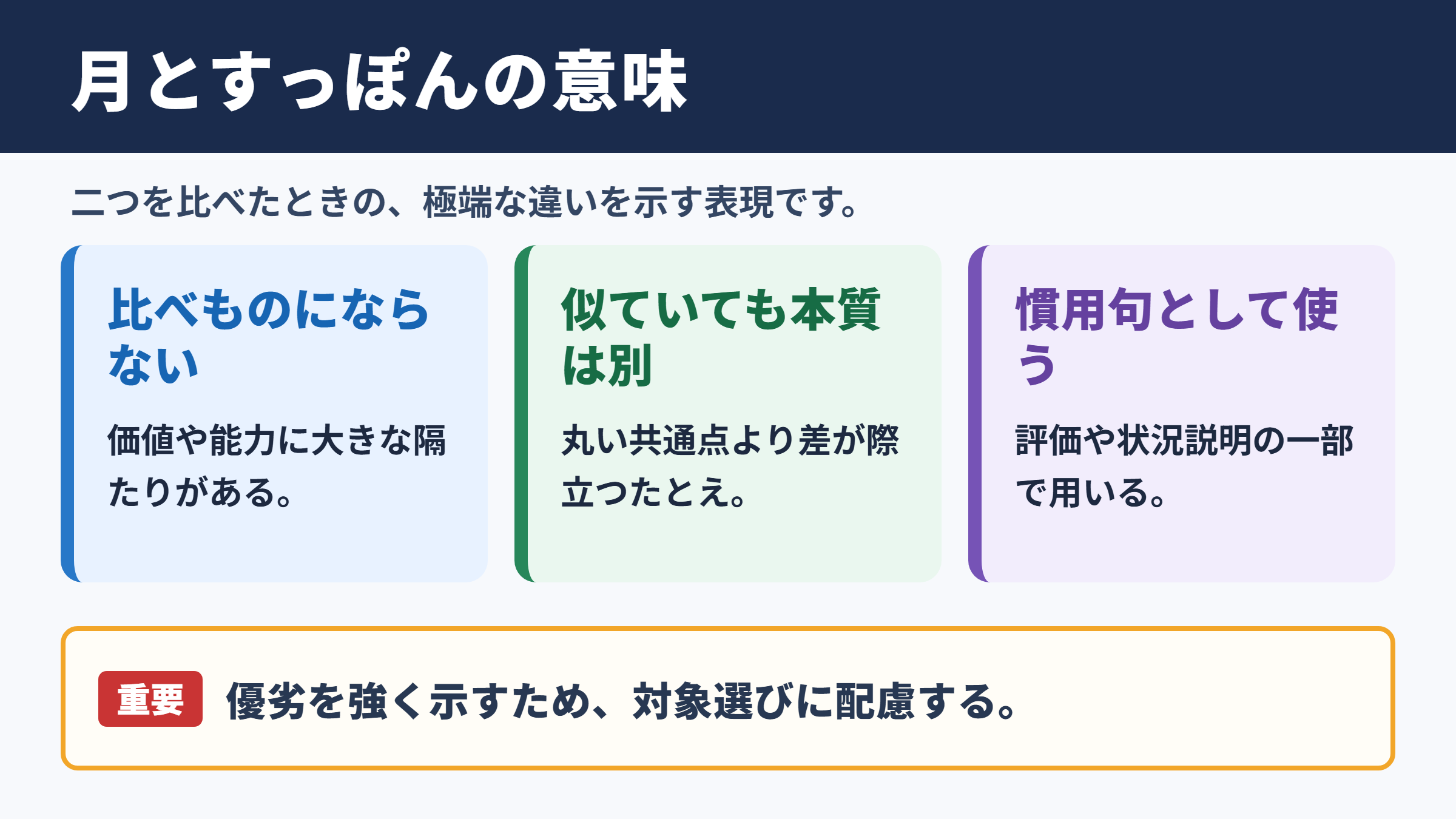 月とすっぽんの意味

二つを比べたときの、極端な違いを示す表現です。

比べものにならない

価値や能力に大きな隔たりがある。

似ていても本質は別

丸い共通点より差が際立つたとえ。

慣用句として使う

評価や状況説明の一部で用いる。

重要 優劣を強く示すため、対象選びに配慮する。